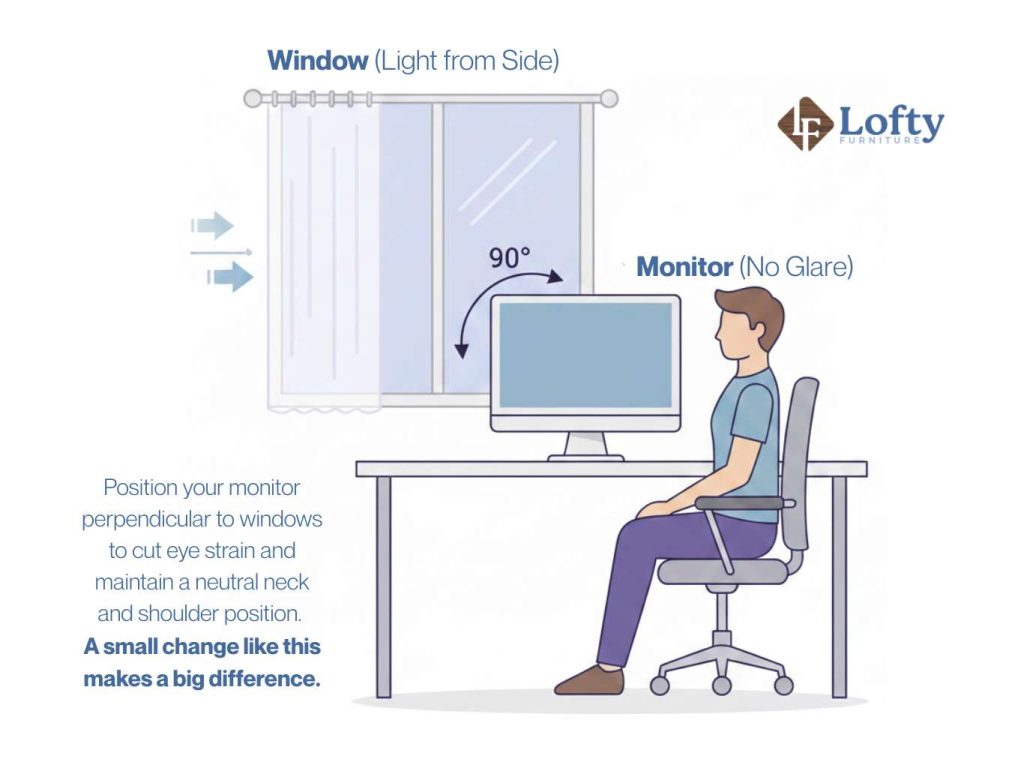 Window (Light from Side)

LF Lofty FURNITURE

90°

Monitor (No Glare)

Position your monitor perpendicular to windows to cut eye strain and maintain a neutral neck and shoulder position. A small change like this makes a big difference.